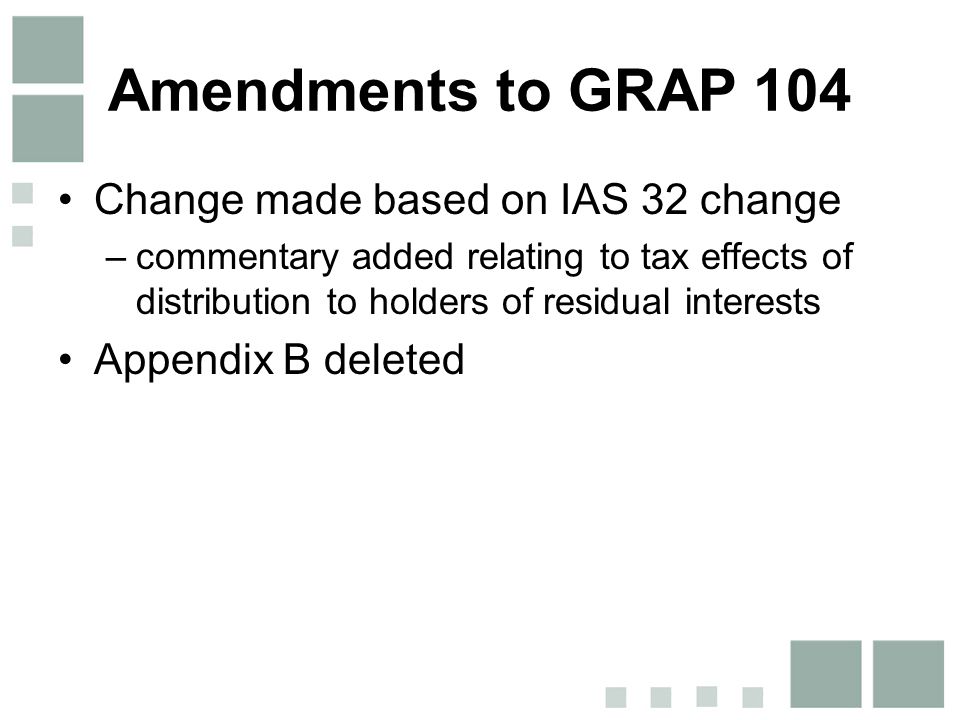 Amendments to GRAP 104

• Change made based on IAS 32 change
– commentary added relating to tax effects of distribution to holders of residual interests

• Appendix B deleted